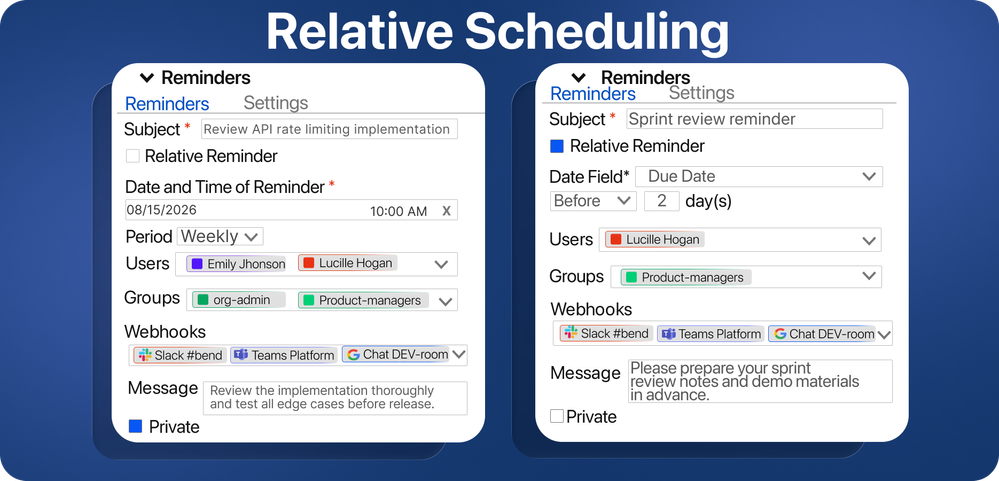 Relative Scheduling

Reminders
Reminders Settings
Subject * Review API rate limiting implementation
Relative Reminder
Date and Time of Reminder *
08/15/2026 10:00 AM X
Period Weekly
Users Emily Jhonson Lucille Hogan
Groups org-admin Product-managers
Webhooks
Slack #bend Teams Platform Chat DEV-room
Message Review the implementation thoroughly and test all edge cases before release.
Private

Reminders
Reminders Settings
Subject * Sprint review reminder
Relative Reminder
Date Field* Due Date
Before 2 day(s)
Users Lucille Hogan
Groups Product-managers
Webhooks
Slack #bend Teams Platform Chat DEV-room
Message Please prepare your sprint review notes and demo materials in advance.
Private